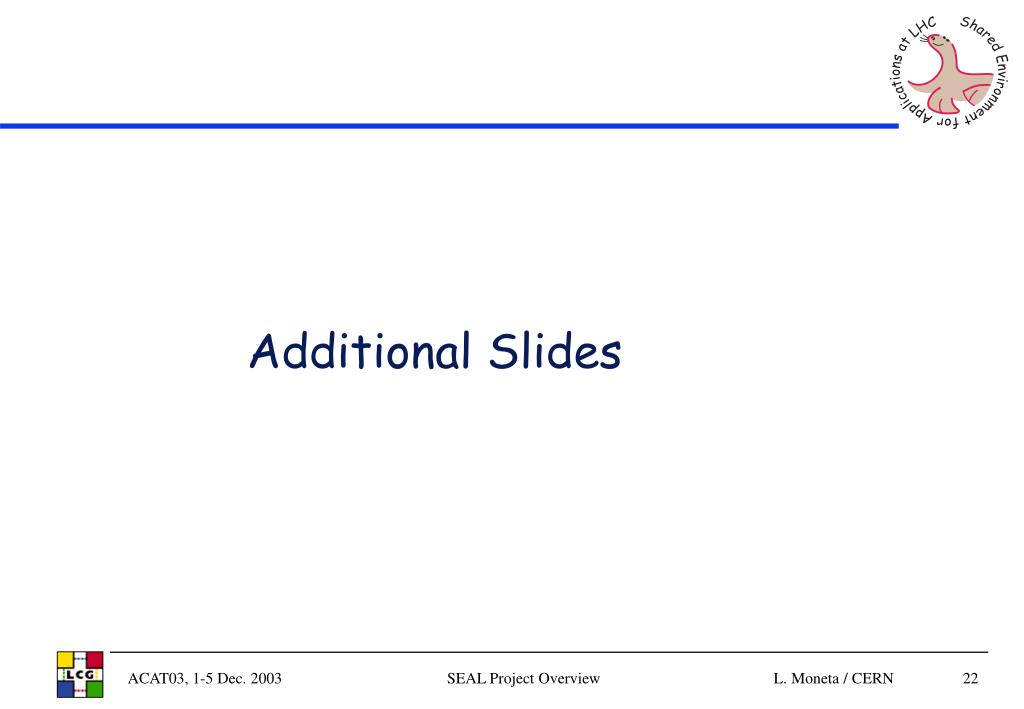 Shared Environment for Applications at LHC

Additional Slides

LCG

ACAT03, 1-5 Dec. 2003

SEAL Project Overview

L. Moneta / CERN

22